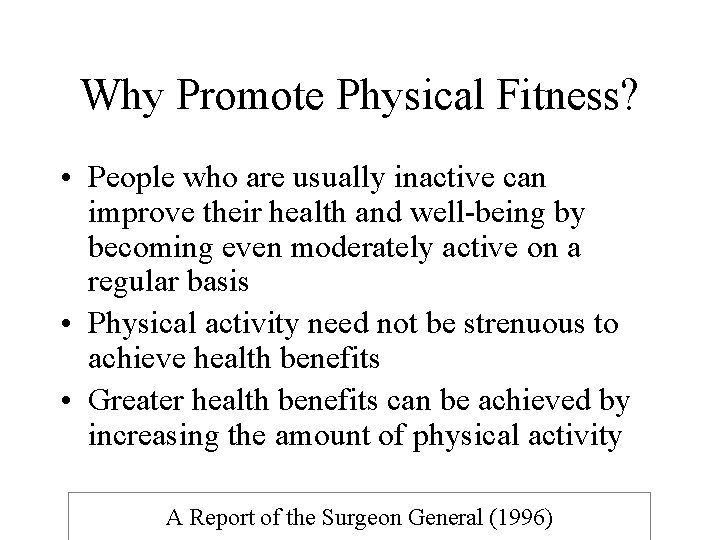 Why Promote Physical Fitness?

• People who are usually inactive can improve their health and well-being by becoming even moderately active on a regular basis

• Physical activity need not be strenuous to achieve health benefits

• Greater health benefits can be achieved by increasing the amount of physical activity

A Report of the Surgeon General (1996)